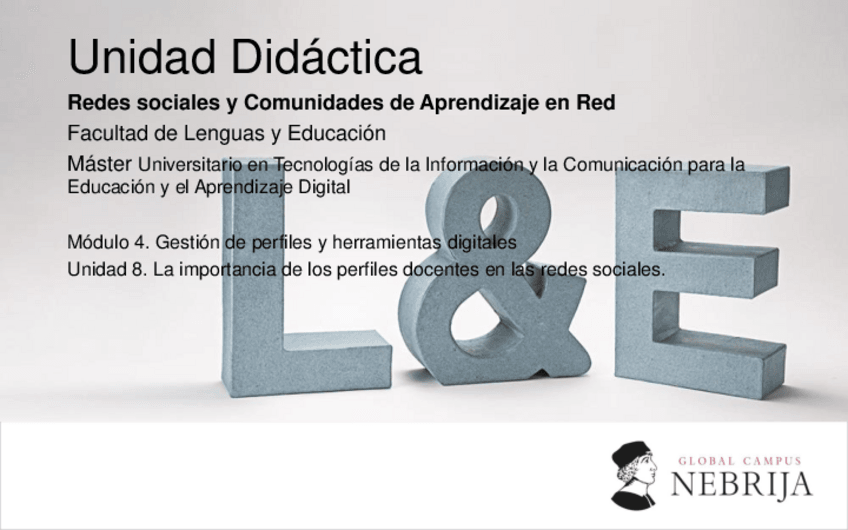 Unidad Didáctica

Redes sociales y Comunidades de Aprendizaje en Red

Facultad de Lenguas y Educación

Máster Universitario en Tecnologías de la Información y la Comunicación para la Educación y el Aprendizaje Digital

Módulo 4. Gestión de perfiles y herramientas digitales

Unidad 8. La importancia de los perfiles docentes en las redes sociales.

L&E

GLOBAL CAMPUS
NEBRIJA